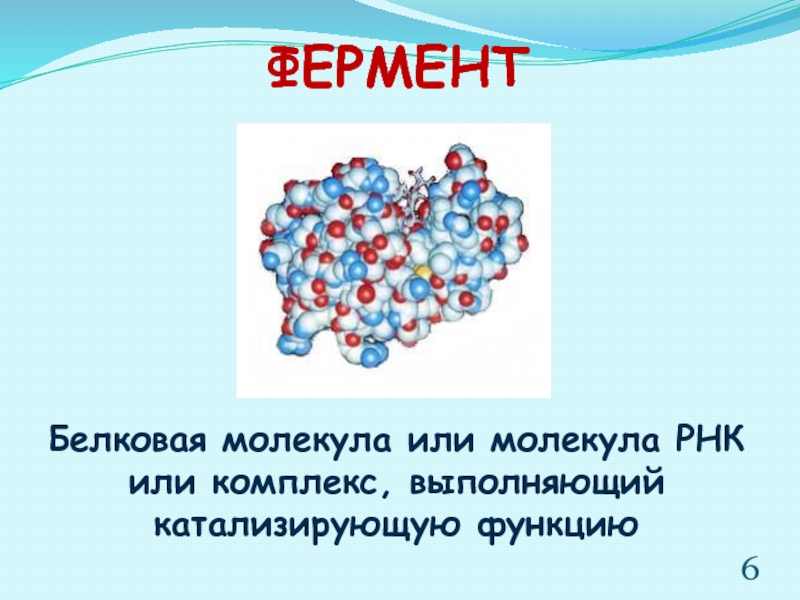 ФЕРМЕНТ

Белковая молекула или молекула РНК или комплекс, выполняющий катализирующую функцию

6